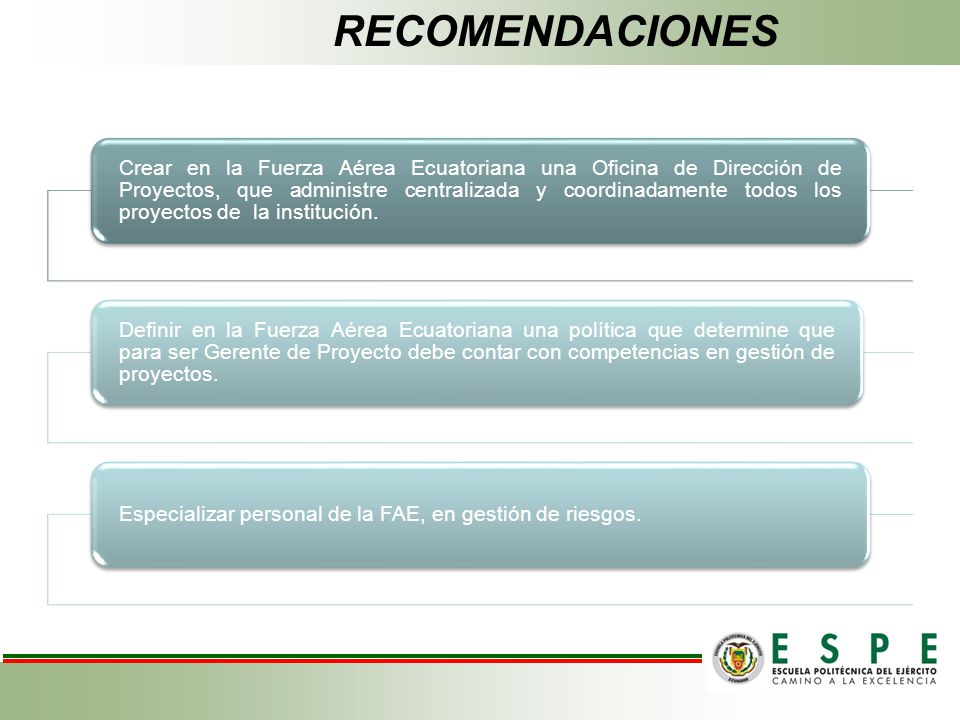 RECOMENDACIONES

Crear en la Fuerza Aérea Ecuatoriana una Oficina de Dirección de Proyectos, que administre centralizada y coordinadamente todos los proyectos de la institución.

Definir en la Fuerza Aérea Ecuatoriana una política que determine que para ser Gerente de Proyecto debe contar con competencias en gestión de proyectos.

Especializar personal de la FAE, en gestión de riesgos.

ESPE
ESCUELA POLITÉCNICA DEL EJÉRCITO
CAMINO A LA EXCELENCIA